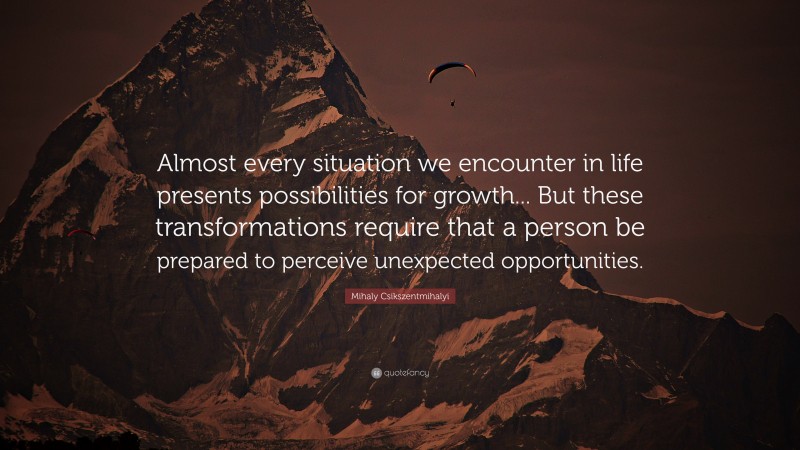 Almost every situation we encounter in life presents possibilities for growth... But these transformations require that a person be prepared to perceive unexpected opportunities.

Mihaly Csikszentmihalyi

quotefancy